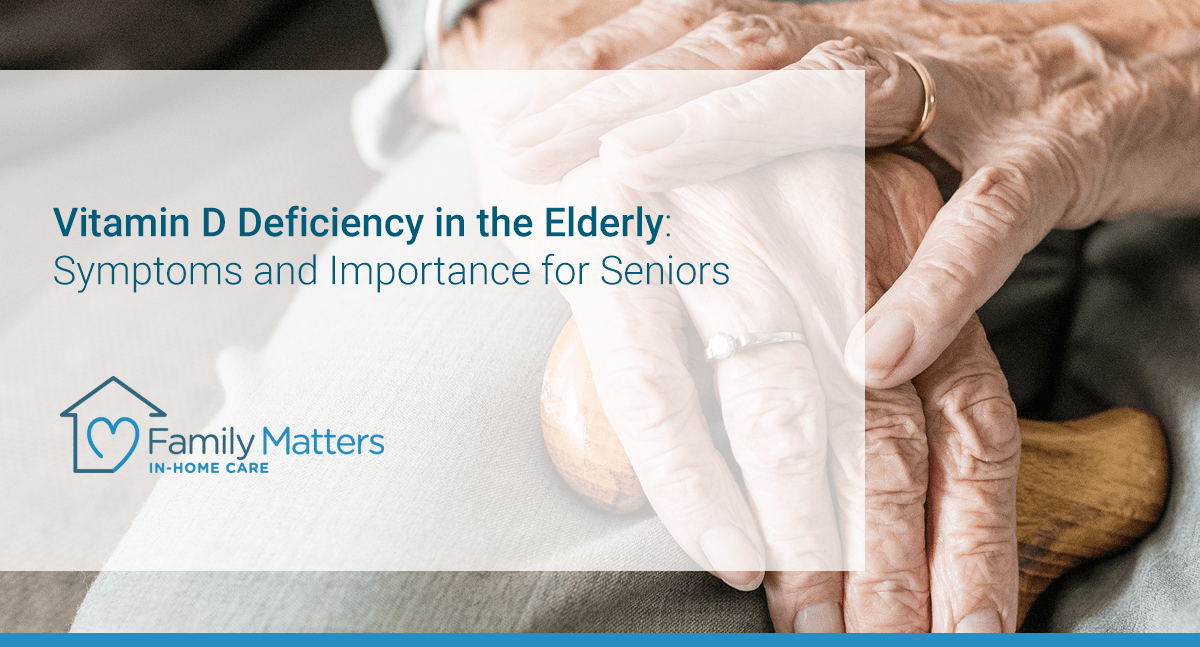 Vitamin D Deficiency in the Elderly: Symptoms and Importance for Seniors

Family Matters
IN-HOME CARE